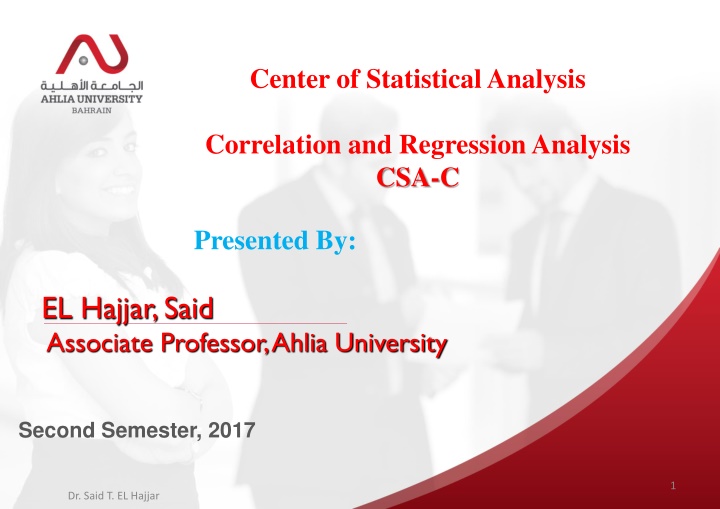 الجامعة الأهلية
AHLIA UNIVERSITY
BAHRAIN

Center of Statistical Analysis

Correlation and Regression Analysis
CSA-C

Presented By:

EL Hajjar, Said
Associate Professor, Ahlia University

Second Semester, 2017

Dr. Said T. EL Hajjar

1